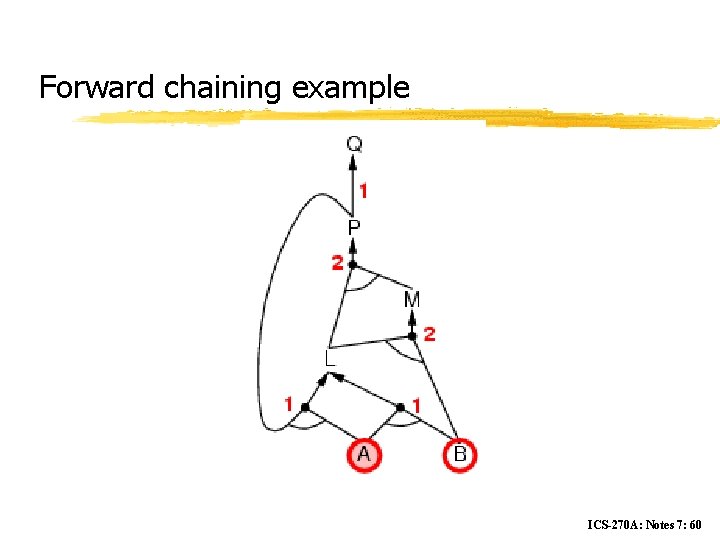 Forward chaining example

Q
1
P
2
M
2
L
1
1
A
B

ICS-270A: Notes 7: 60